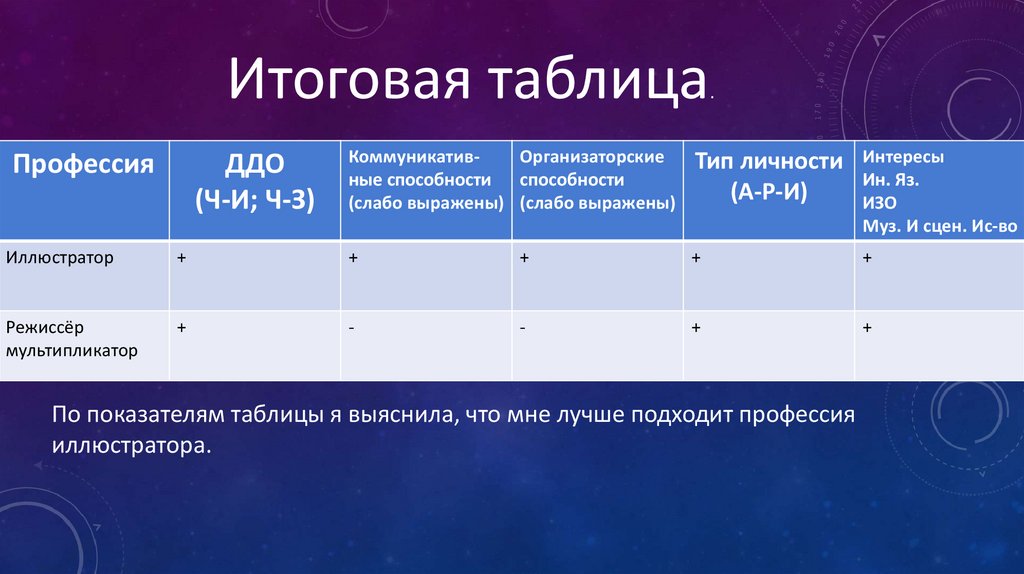 Итоговая таблица.

| Профессия | ДДО (Ч-И; Ч-З) | Коммуникативные способности (слабо выражены) | Организаторские способности (слабо выражены) | Тип личности (А-Р-И) | Интересы Ин. Яз. ИЗО Муз. И сцен. Ис-во |
|---|---|---|---|---|---|
| Иллюстратор | + | + | + | + | + |
| Режиссёр мультипликатор | + | - | - | + | + |

По показателям таблицы я выяснила, что мне лучше подходит профессия иллюстратора.